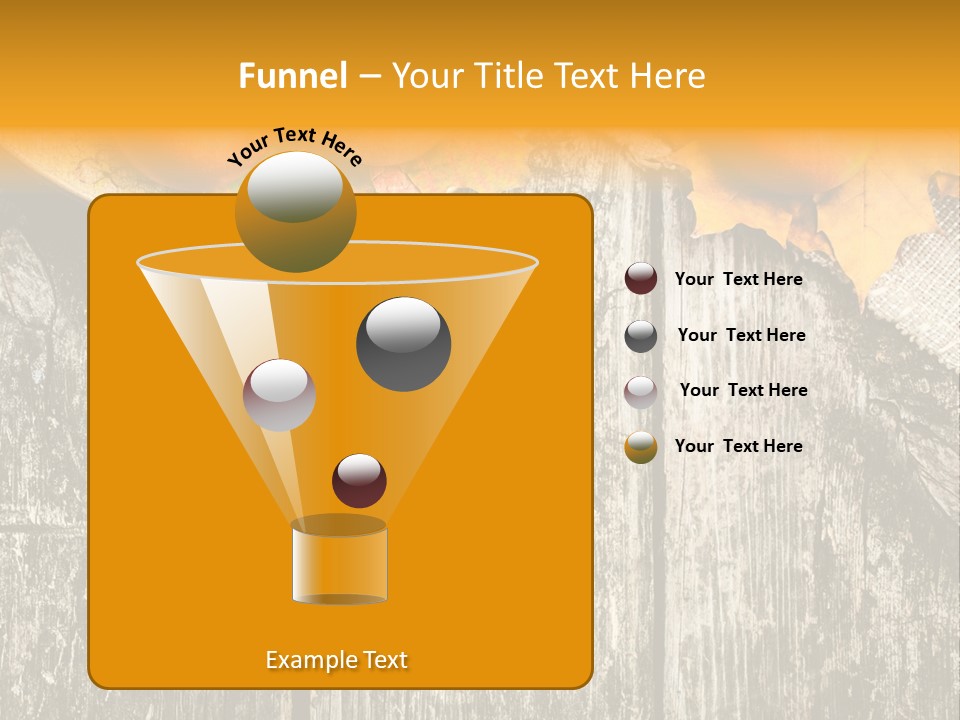 Funnel – Your Title Text Here

Your Text Here

Your Text Here

Your Text Here

Your Text Here

Your Text Here

Example Text